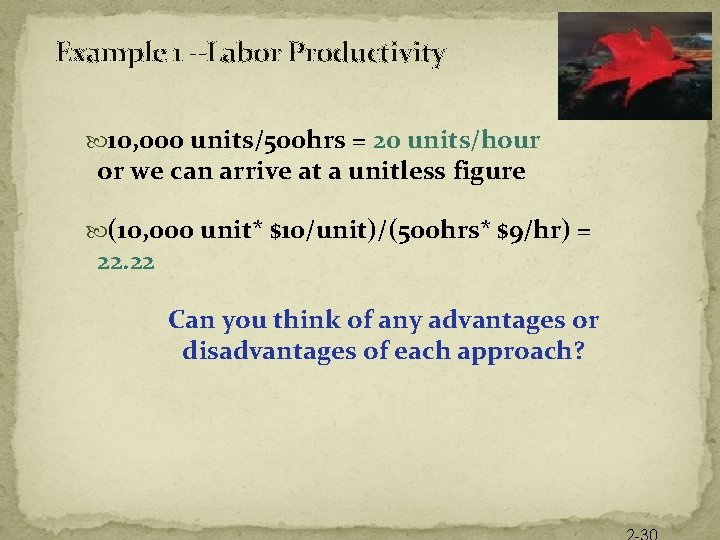 Example 1 --Labor Productivity

10,000 units/500hrs = 20 units/hour or we can arrive at a unitless figure

(10,000 unit* \$10/unit)/(500hrs* \$9/hr) = 22.22

Can you think of any advantages or disadvantages of each approach?

2-30